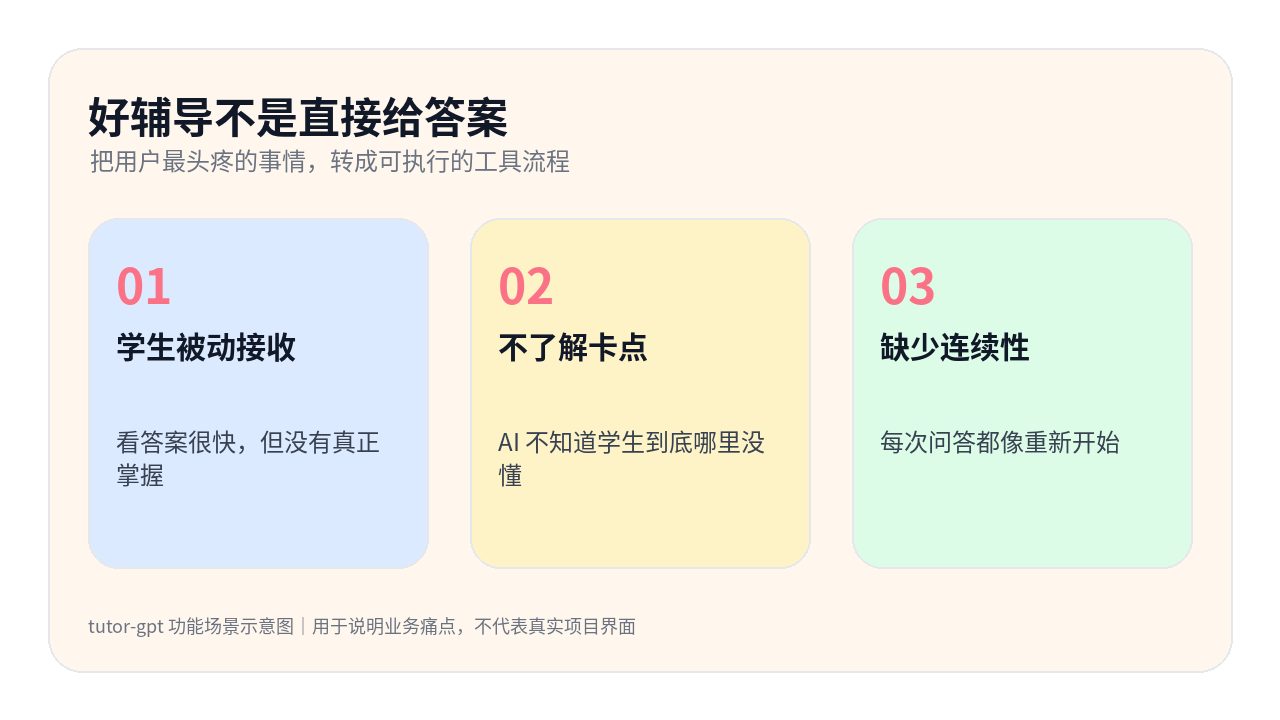 好辅导不是直接给答案

把用户最头疼的事情，转成可执行的工具流程

01

学生被动接收

看答案很快，但没有真正掌握

02

不了解卡点

AI 不知道学生到底哪里没懂

03

缺少连续性

每次问答都像重新开始

tutor-gpt 功能场景示意图｜用于说明业务痛点，不代表真实项目界面